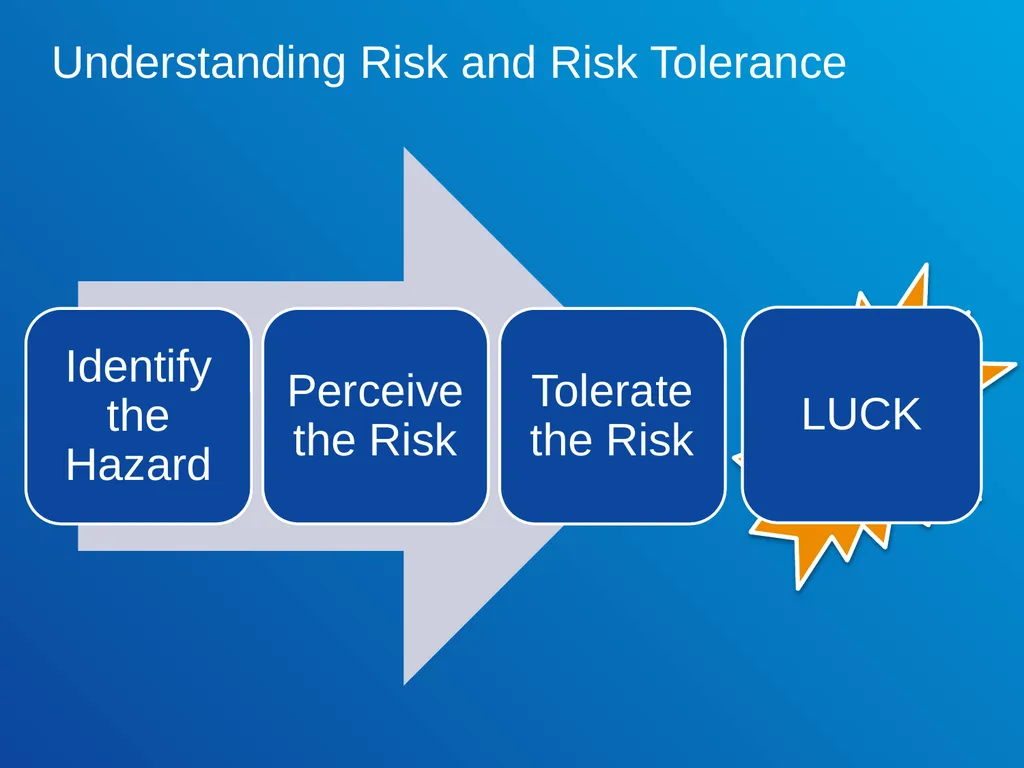 Understanding Risk and Risk Tolerance

Identify the Hazard

Perceive the Risk

Tolerate the Risk

LUCK